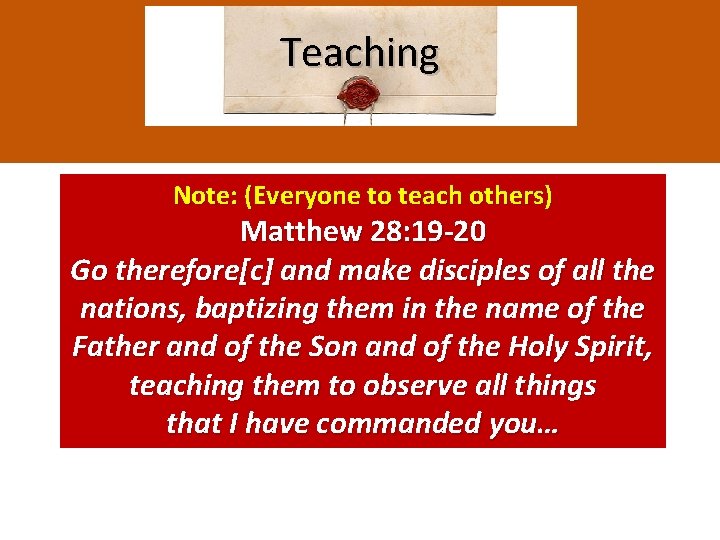 Teaching

Note: (Everyone to teach others)

Matthew 28:19-20

Go therefore[c] and make disciples of all the nations, baptizing them in the name of the Father and of the Son and of the Holy Spirit, teaching them to observe all things that I have commanded you…